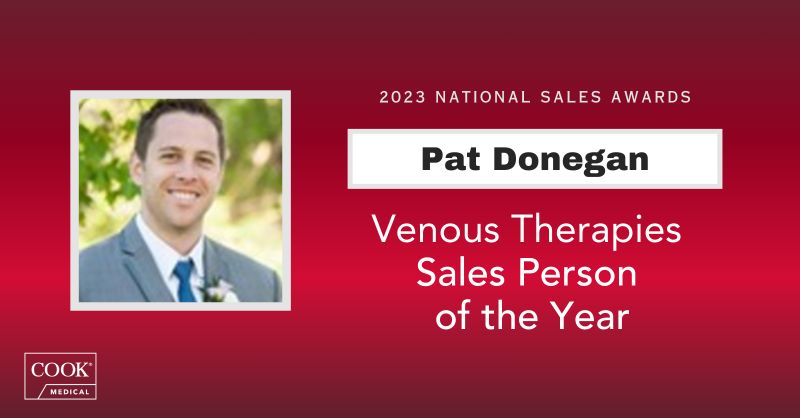 2023 NATIONAL SALES AWARDS

Pat Donegan

Venous Therapies Sales Person of the Year

COOK® MEDICAL